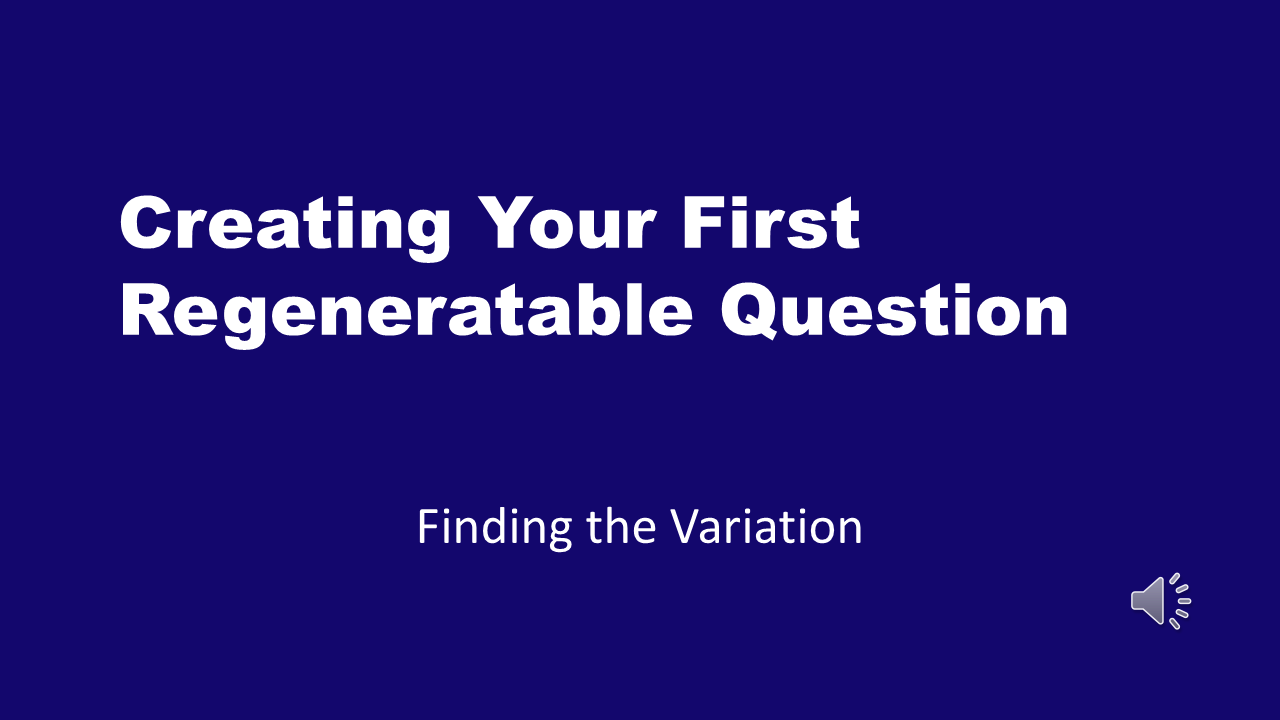 Creating Your First Regeneratable Question

Finding the Variation